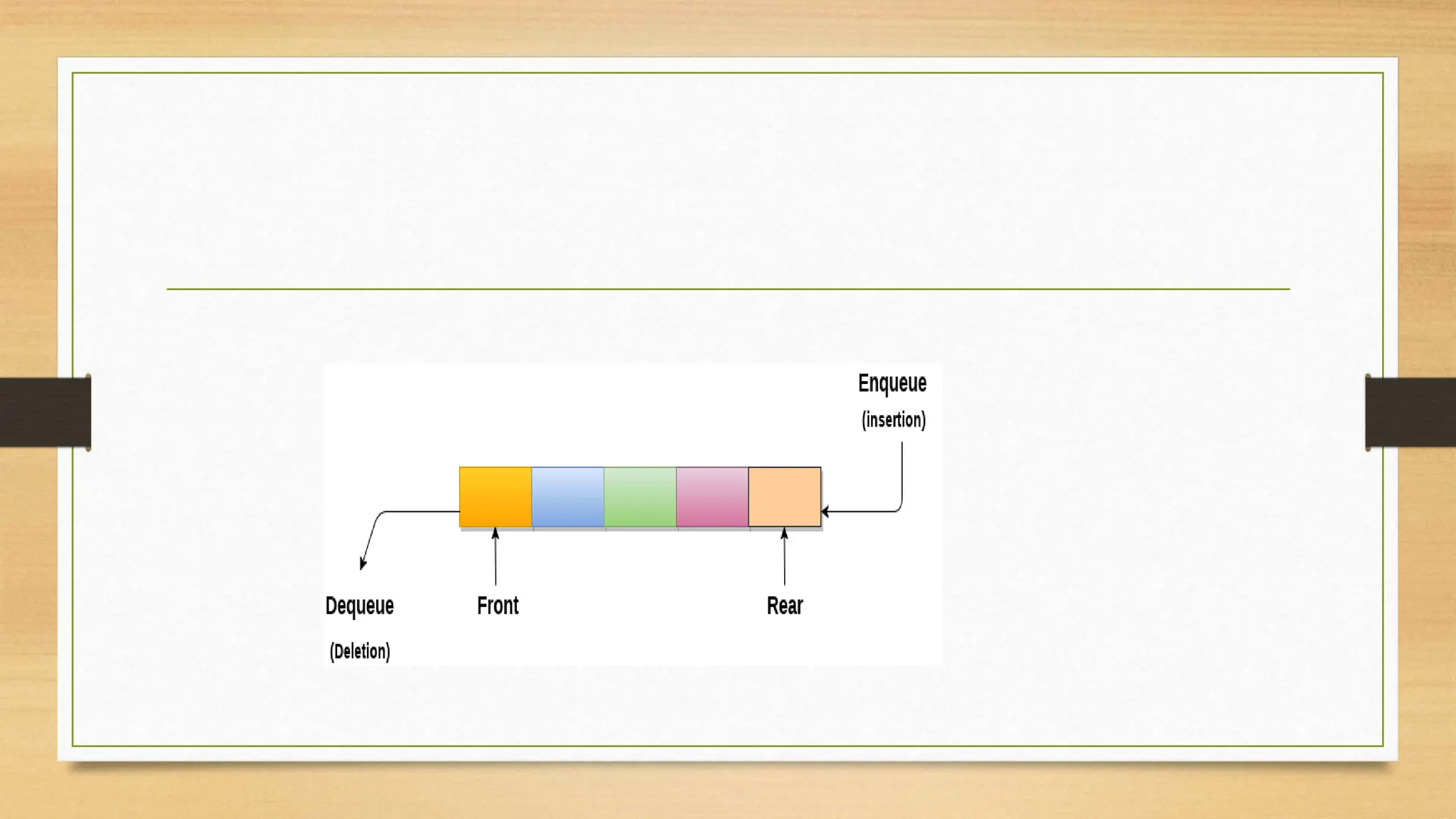 Enqueue
(insertion)

Dequeue
(Deletion)

Front

Rear